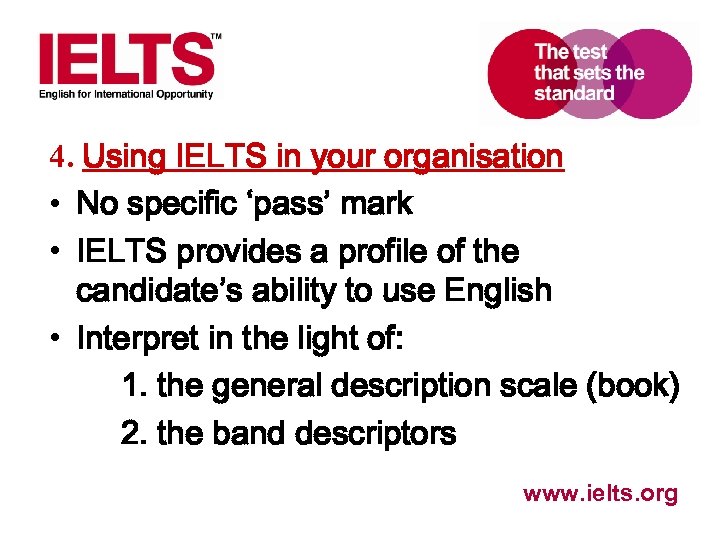 IELTS™
English for International Opportunity

The test that sets the standard

4. Using IELTS in your organisation

• No specific ‘pass’ mark
• IELTS provides a profile of the candidate’s ability to use English
• Interpret in the light of:
1. the general description scale (book)
2. the band descriptors

www.ielts.org